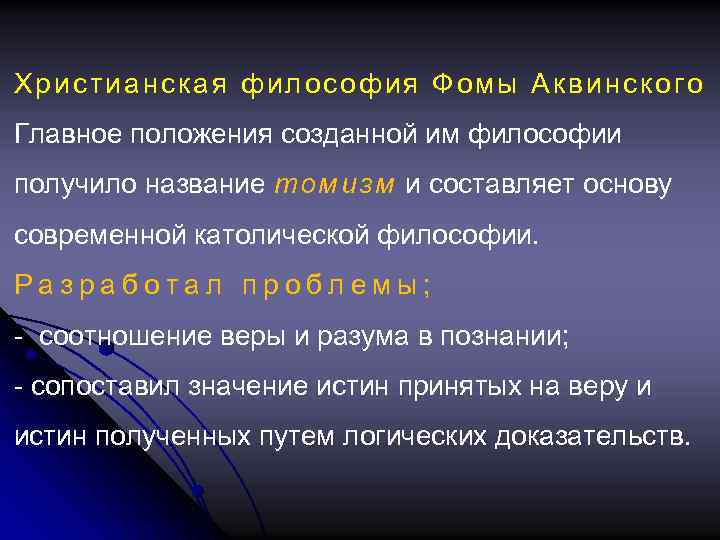 Христианская философия Фомы Аквинского

Главное положения созданной им философии получило название томизм и составляет основу современной католической философии.

Разработал проблемы;

- соотношение веры и разума в познании;

- сопоставил значение истин принятых на веру и истин полученных путем логических доказательств.